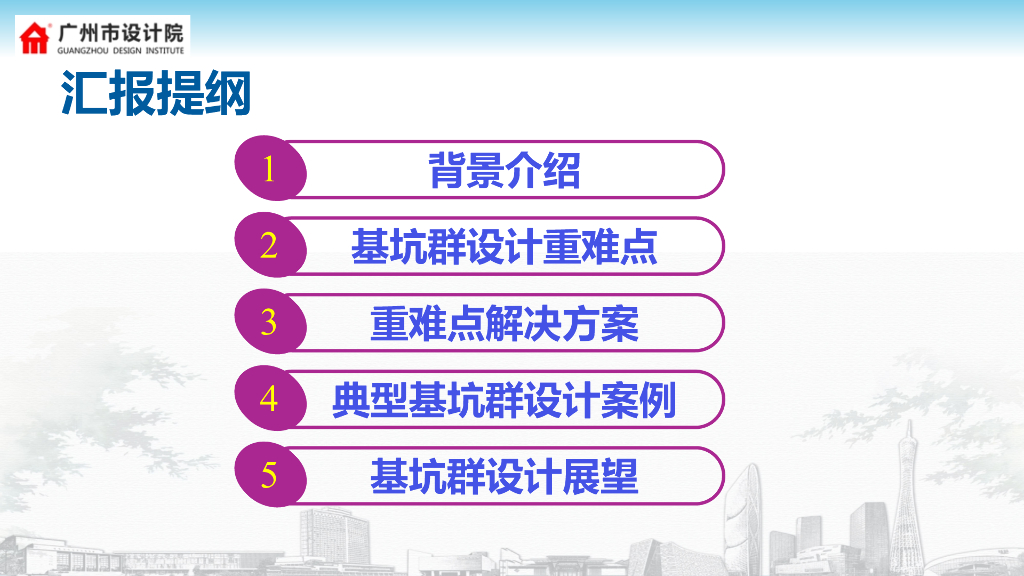 广州市设计院
GUANGZHOU DESIGN INSTITUTE

汇报提纲

1 背景介绍

2 基坑群设计重难点

3 重难点解决方案

4 典型基坑群设计案例

5 基坑群设计展望